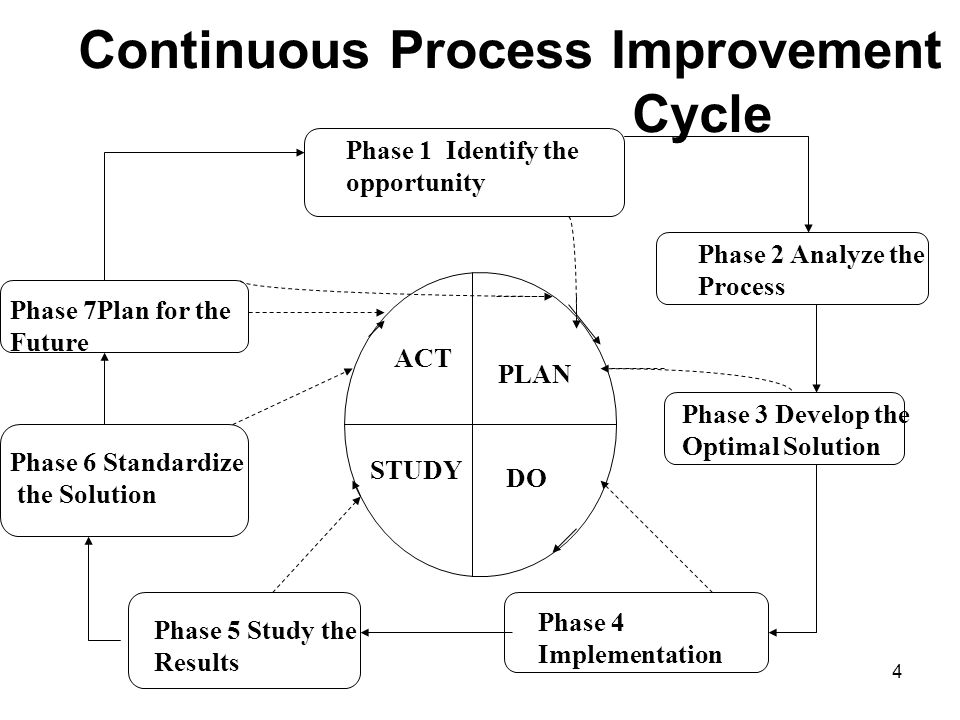 Continuous Process Improvement Cycle

Phase 1 Identify the opportunity

Phase 2 Analyze the Process

Phase 3 Develop the Optimal Solution

Phase 4 Implementation

Phase 5 Study the Results

Phase 6 Standardize the Solution

Phase 7Plan for the Future

ACT

PLAN

STUDY

DO

4